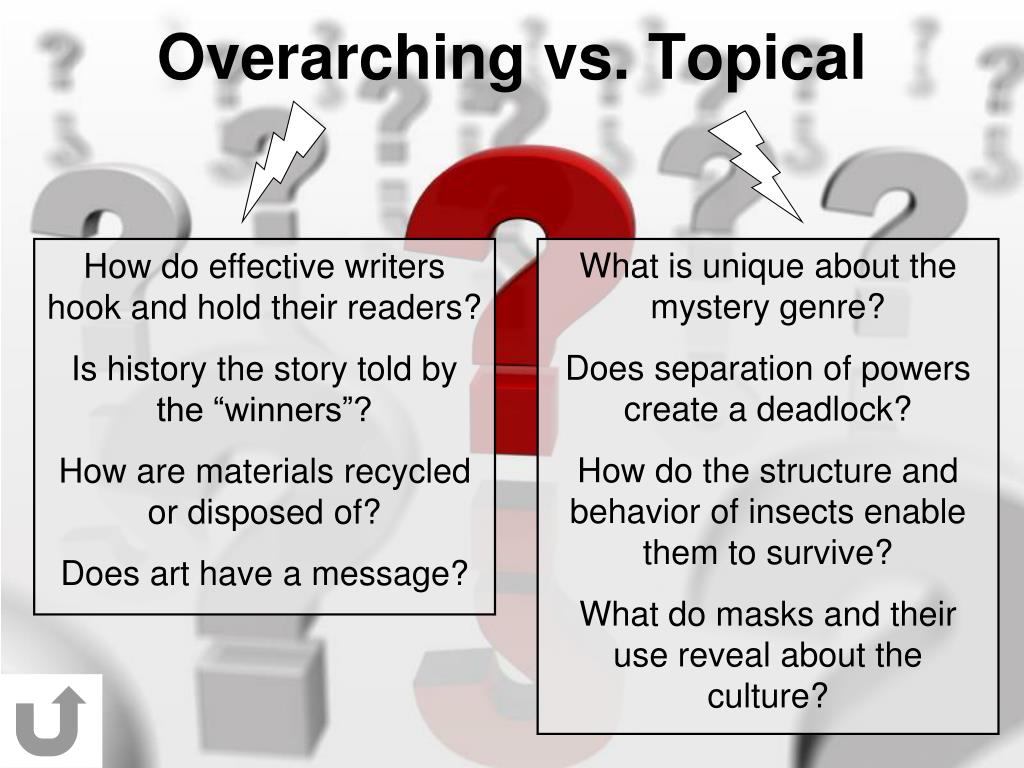 Overarching vs. Topical

How do effective writers hook and hold their readers?

Is history the story told by the “winners”?

How are materials recycled or disposed of?

Does art have a message?

What is unique about the mystery genre?

Does separation of powers create a deadlock?

How do the structure and behavior of insects enable them to survive?

What do masks and their use reveal about the culture?